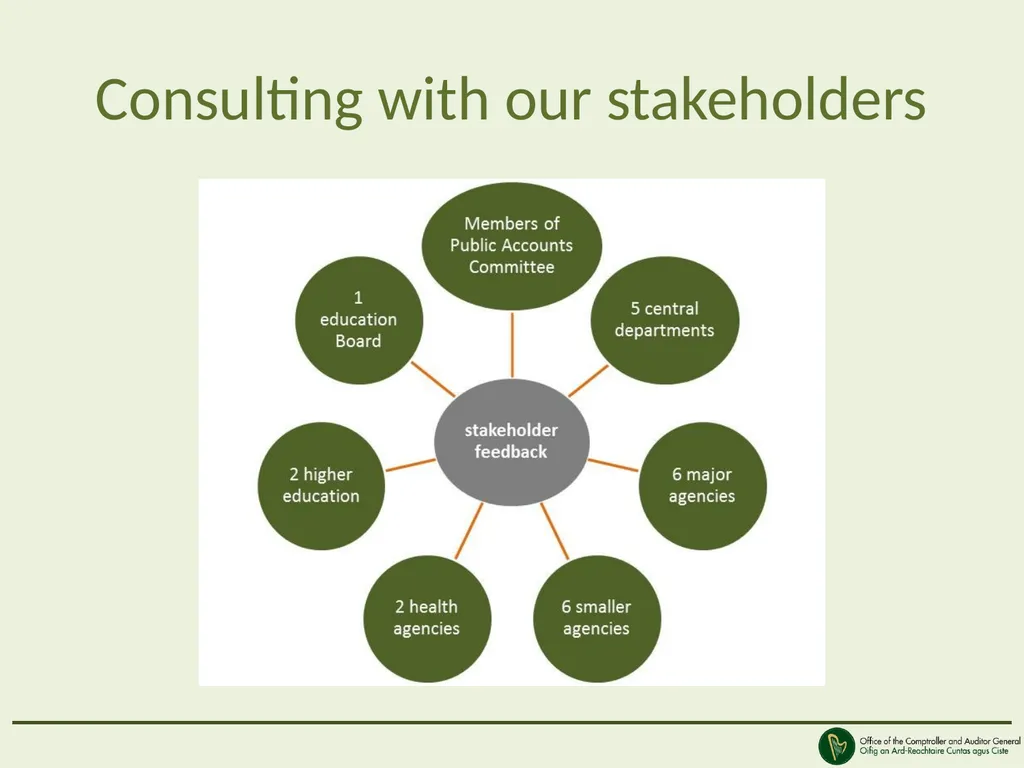 Consulting with our stakeholders

stakeholder feedback

Members of Public Accounts Committee

5 central departments

6 major agencies

6 smaller agencies

2 health agencies

2 higher education

1 education Board

Office of the Comptroller and Auditor General
Oifig an Ard-Reachtaire Cuntas agus Ciste